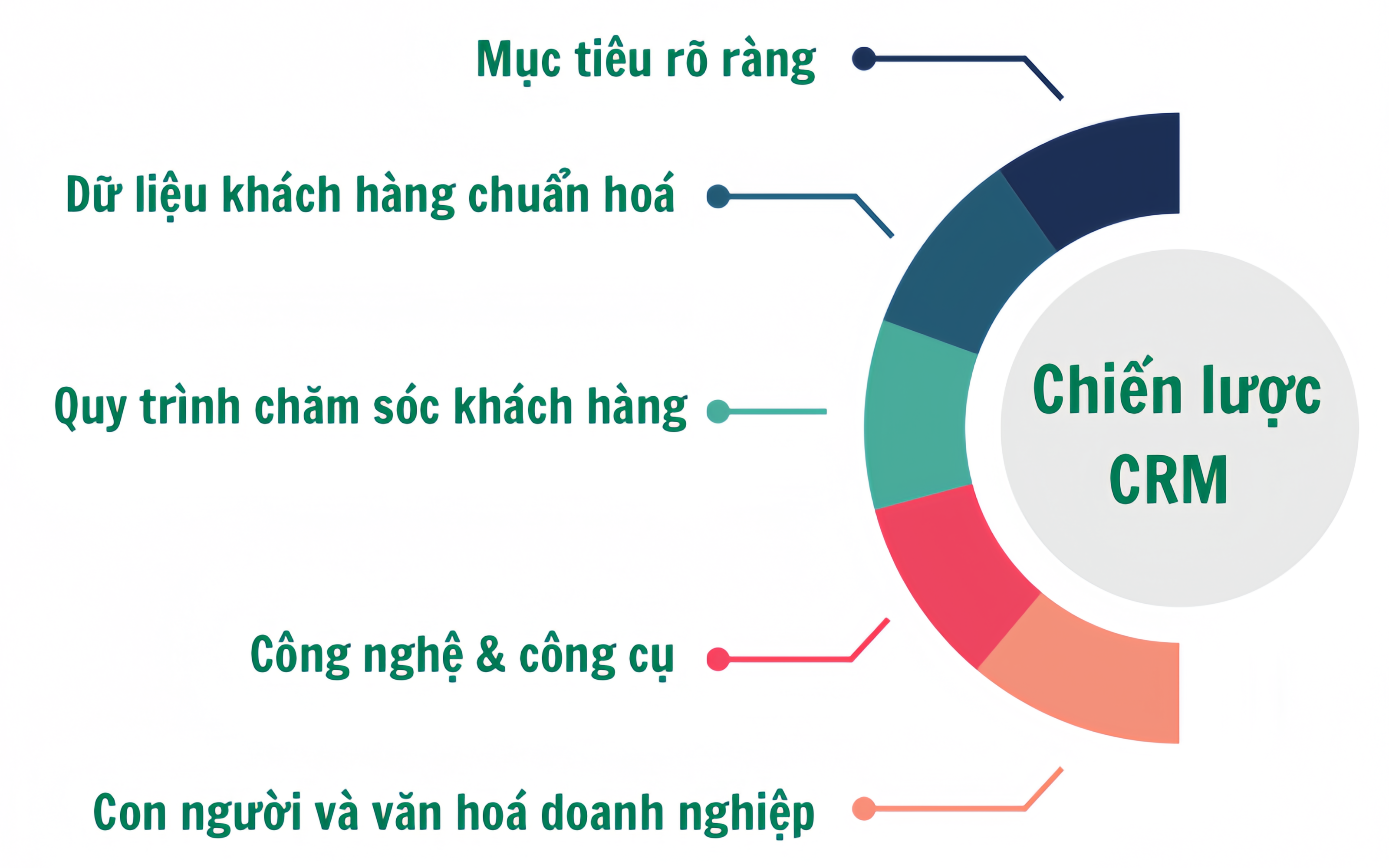 Mục tiêu rõ ràng

Dữ liệu khách hàng chuẩn hoá

Quy trình chăm sóc khách hàng

Công nghệ & công cụ

Con người và văn hoá doanh nghiệp

Chiến lược CRM